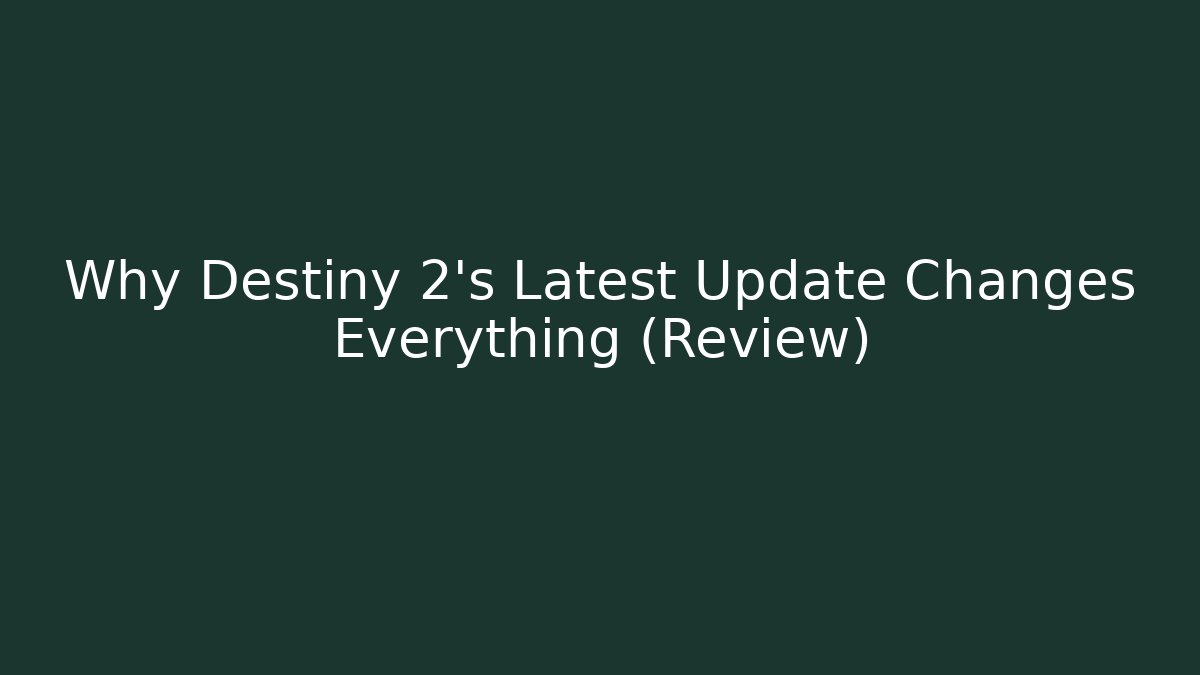 Why Destiny 2's Latest Update Changes Everything (Review)